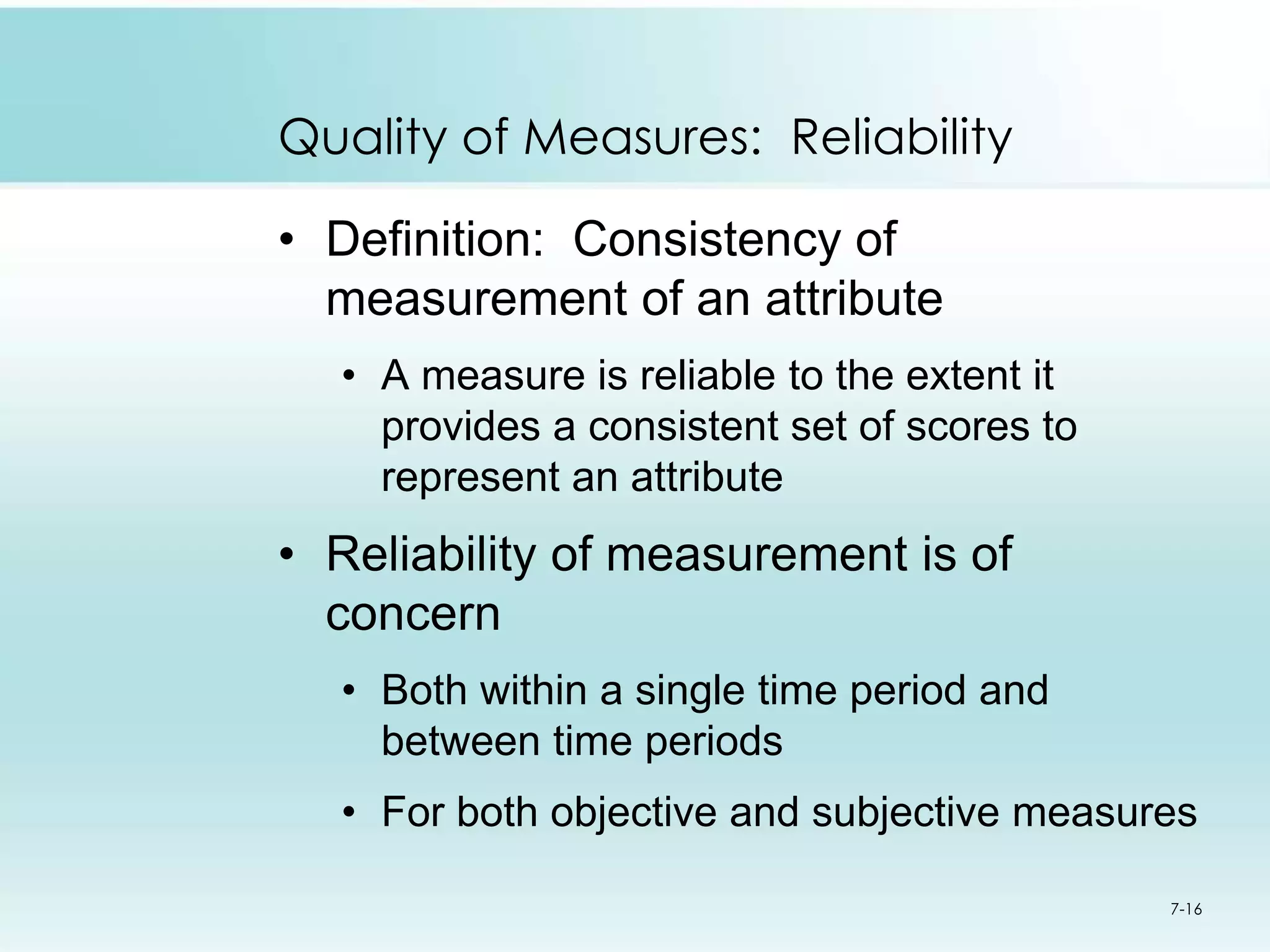 Quality of Measures: Reliability

• Definition: Consistency of measurement of an attribute

• A measure is reliable to the extent it provides a consistent set of scores to represent an attribute

• Reliability of measurement is of concern

• Both within a single time period and between time periods

• For both objective and subjective measures

7-16